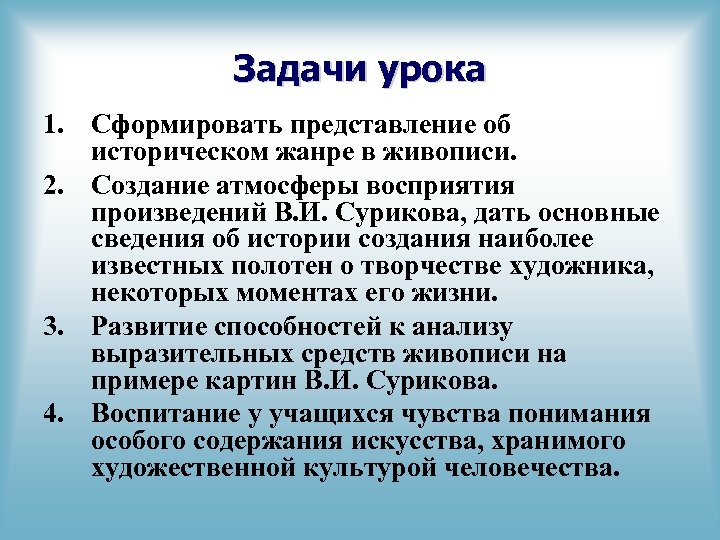 Задачи урока

1. Сформировать представление об историческом жанре в живописи.
2. Создание атмосферы восприятия произведений В.И. Сурикова, дать основные сведения об истории создания наиболее известных полотен о творчестве художника, некоторых моментах его жизни.
3. Развитие способностей к анализу выразительных средств живописи на примере картин В.И. Сурикова.
4. Воспитание у учащихся чувства понимания особого содержания искусства, хранимого художественной культурой человечества.